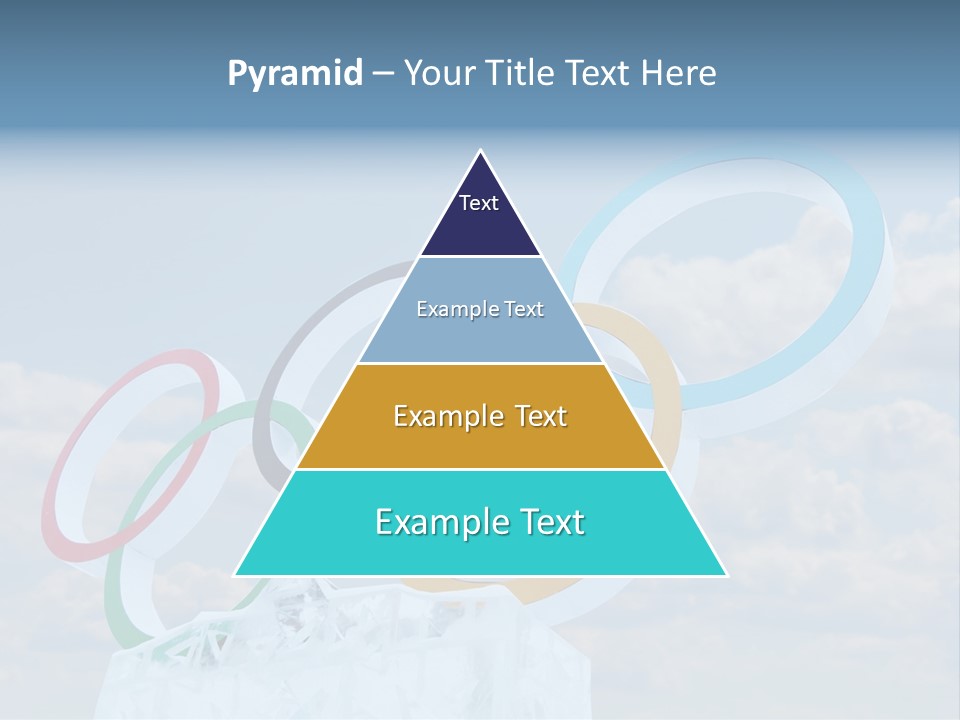 Pyramid – Your Title Text Here

Text

Example Text

Example Text

Example Text